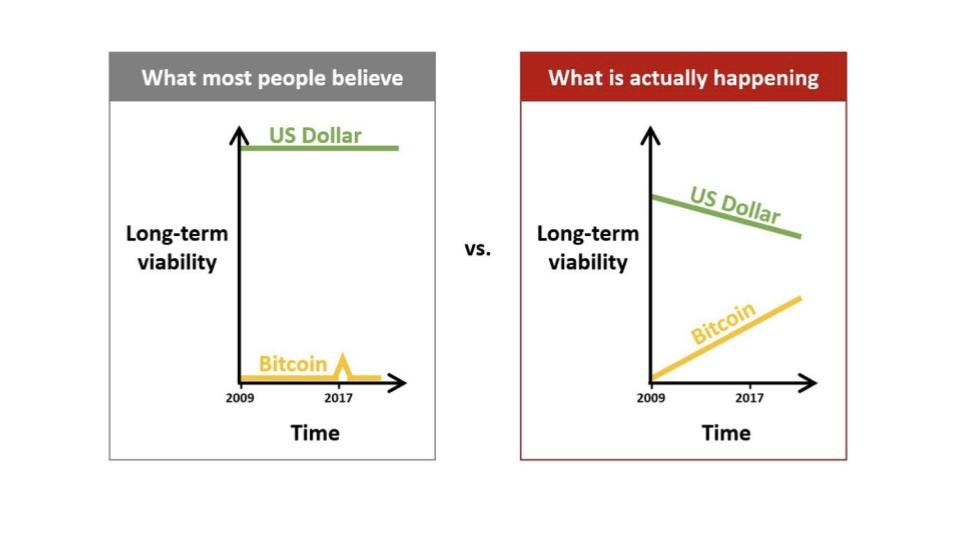 What most people believe

US Dollar

Long-term viability

Bitcoin

2009

2017

Time

vs.

What is actually happening

US Dollar

Long-term viability

Bitcoin

2009

2017

Time